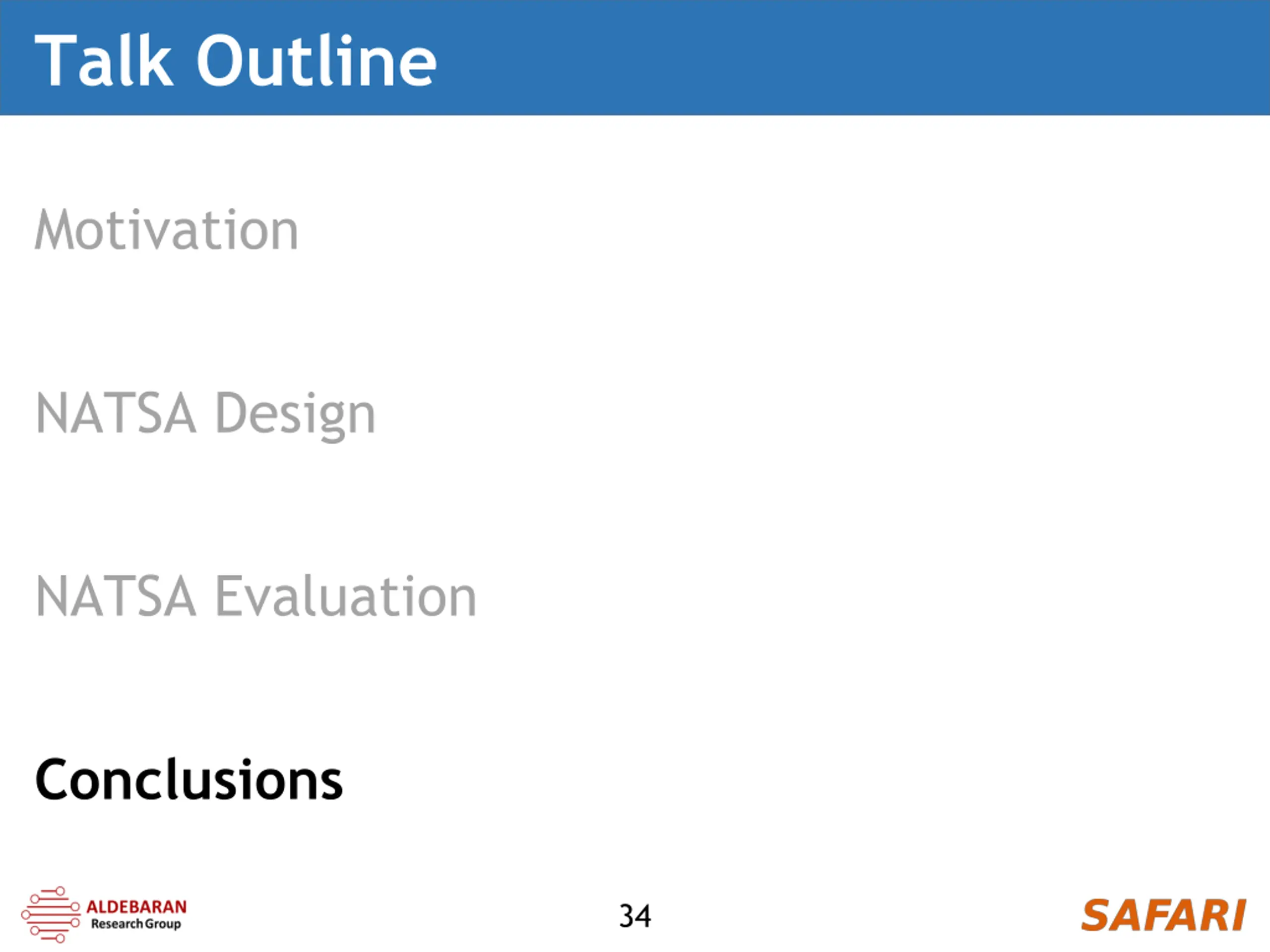 Talk Outline

Motivation

NATSA Design

NATSA Evaluation

Conclusions

ALDEBARAN
Research Group

34

SAFARI